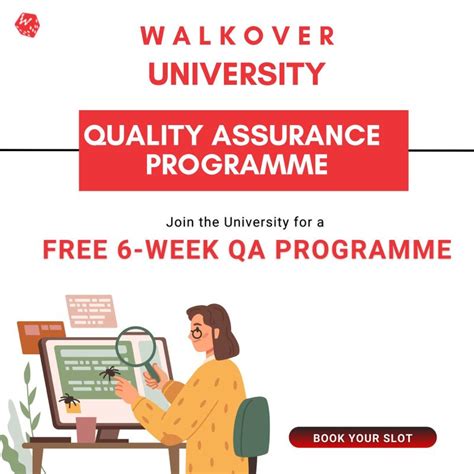 W

WALKOVER
UNIVERSITY

QUALITY ASSURANCE PROGRAMME

Join the University for a
FREE 6-WEEK QA PROGRAMME

BOOK YOUR SLOT